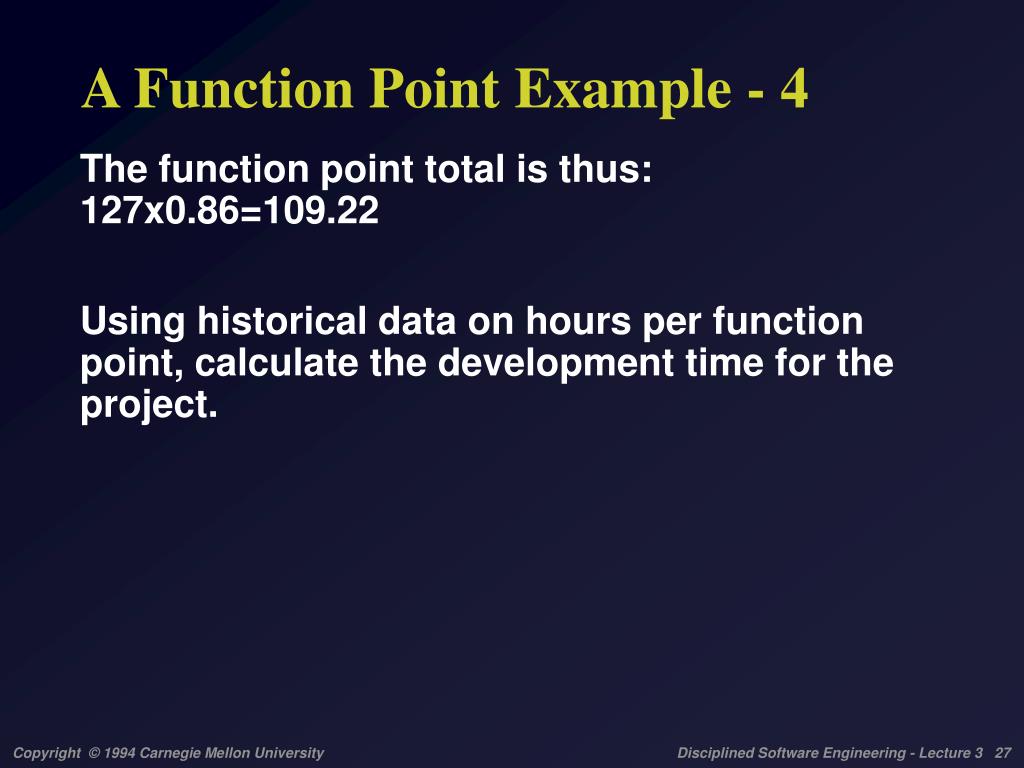 A Function Point Example - 4

The function point total is thus:
127x0.86=109.22

Using historical data on hours per function point, calculate the development time for the project.

Copyright © 1994 Carnegie Mellon University

Disciplined Software Engineering - Lecture 3 27